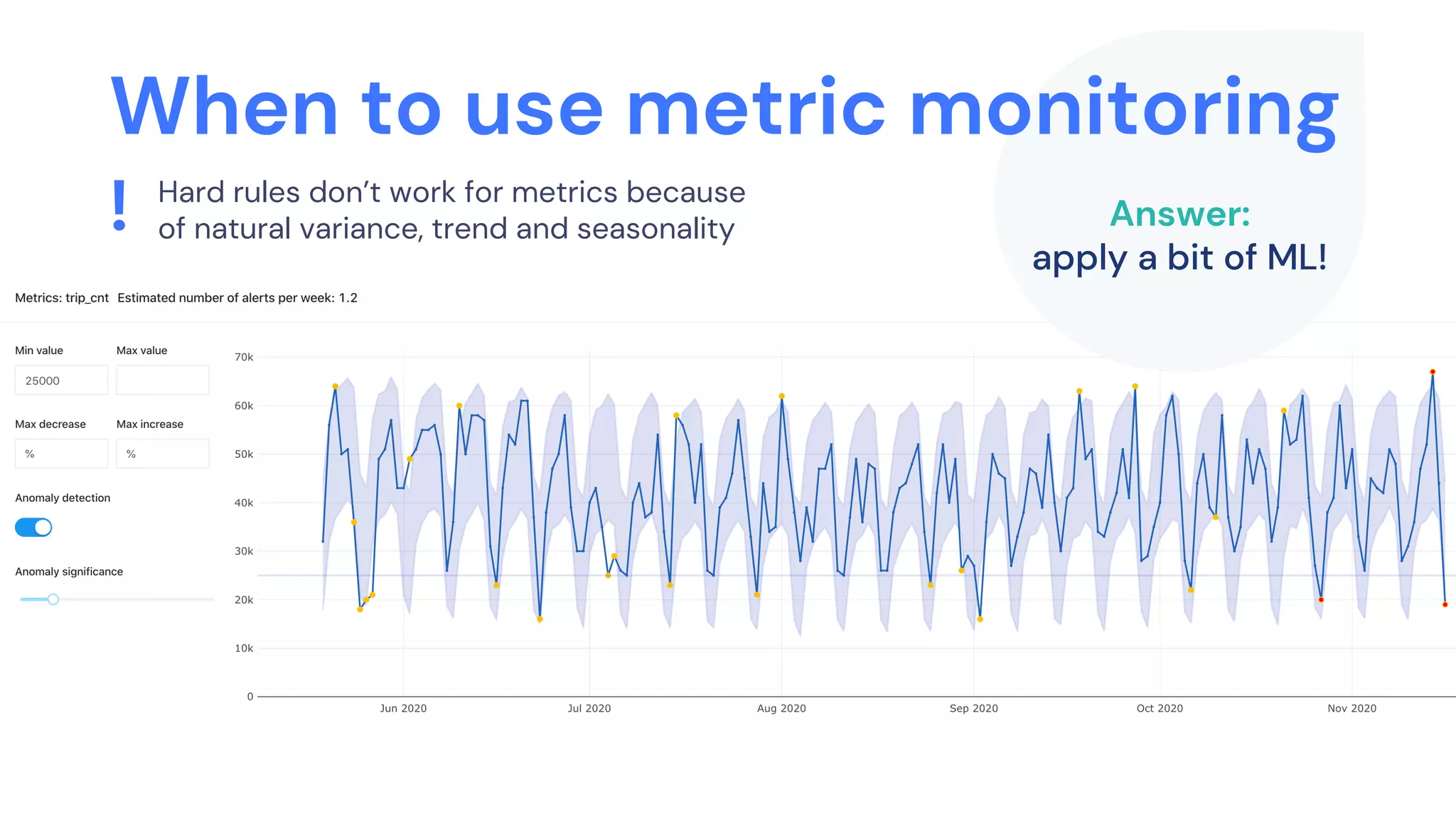 When to use metric monitoring

! Hard rules don't work for metrics because of natural variance, trend and seasonality

Answer:
apply a bit of ML!

Metrics: trip_cnt Estimated number of alerts per week: 1.2

Min value
25000
Max value

Max decrease
%
Max increase
%

Anomaly detection

Anomaly significance

70k
60k
50k
40k
30k
20k
10k
0

Jun 2020
Jul 2020
Aug 2020
Sep 2020
Oct 2020
Nov 2020